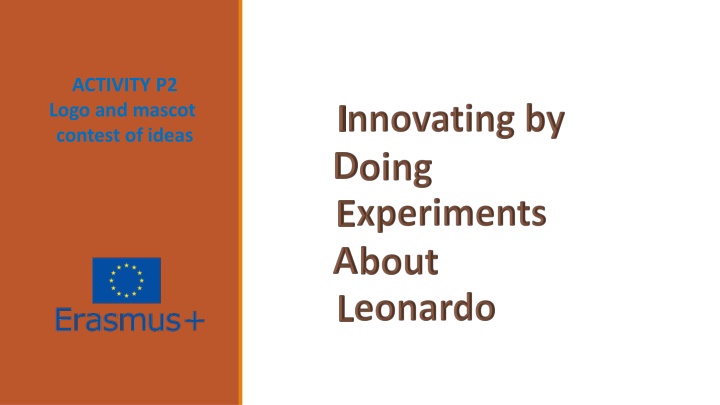 ACTIVITY P2
Logo and mascot contest of ideas

Erasmus+

Innovating by Doing Experiments About Leonardo